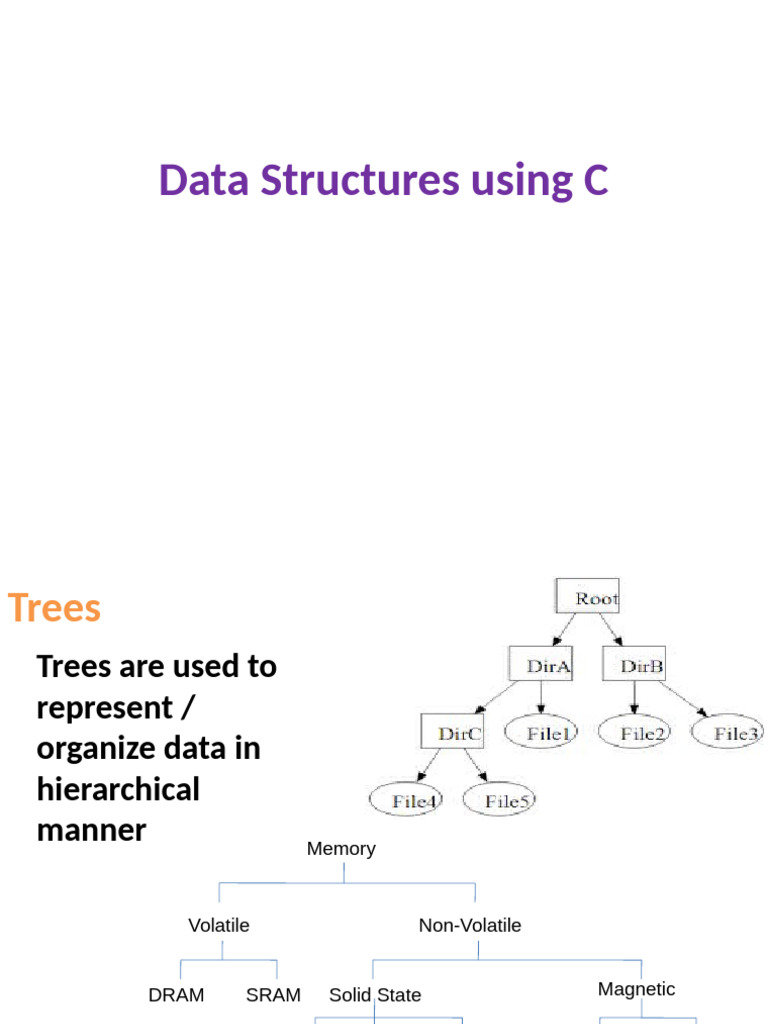 Data Structures using C

Trees

Trees are used to represent / organize data in hierarchical manner

Root
DirA
DirB
DirC
File1
File2
File3
File4
File5

Memory
Volatile
Non-Volatile
DRAM
SRAM
Solid State
Magnetic